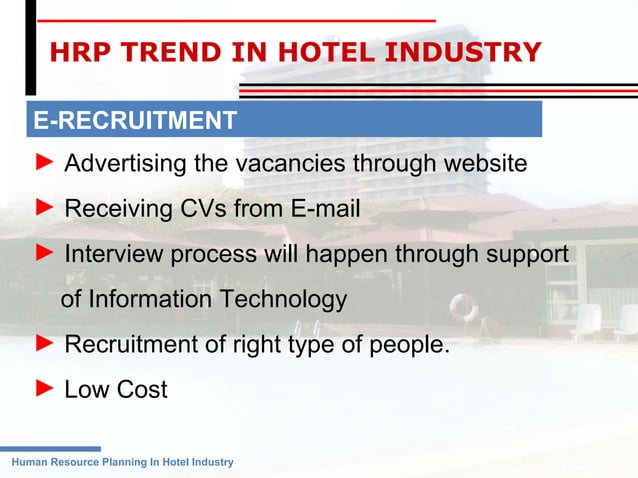 HRP TREND IN HOTEL INDUSTRY

E-RECRUITMENT

► Advertising the vacancies through website

► Receiving CVs from E-mail

► Interview process will happen through support of Information Technology

► Recruitment of right type of people.

► Low Cost

Human Resource Planning In Hotel Industry